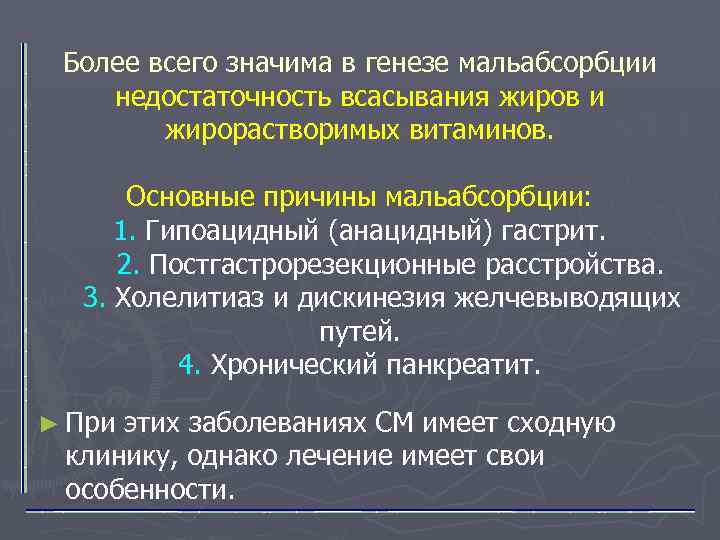 Более всего значима в генезе мальабсорбции недостаточность всасывания жиров и жирорастворимых витаминов.

Основные причины мальабсорбции:
1. Гипоацидный (анацидный) гастрит.
2. Постгастрорезекционные расстройства.
3. Холелитиаз и дискинезия желчевыводящих путей.
4. Хронический панкреатит.

► При этих заболеваниях СМ имеет сходную клинику, однако лечение имеет свои особенности.